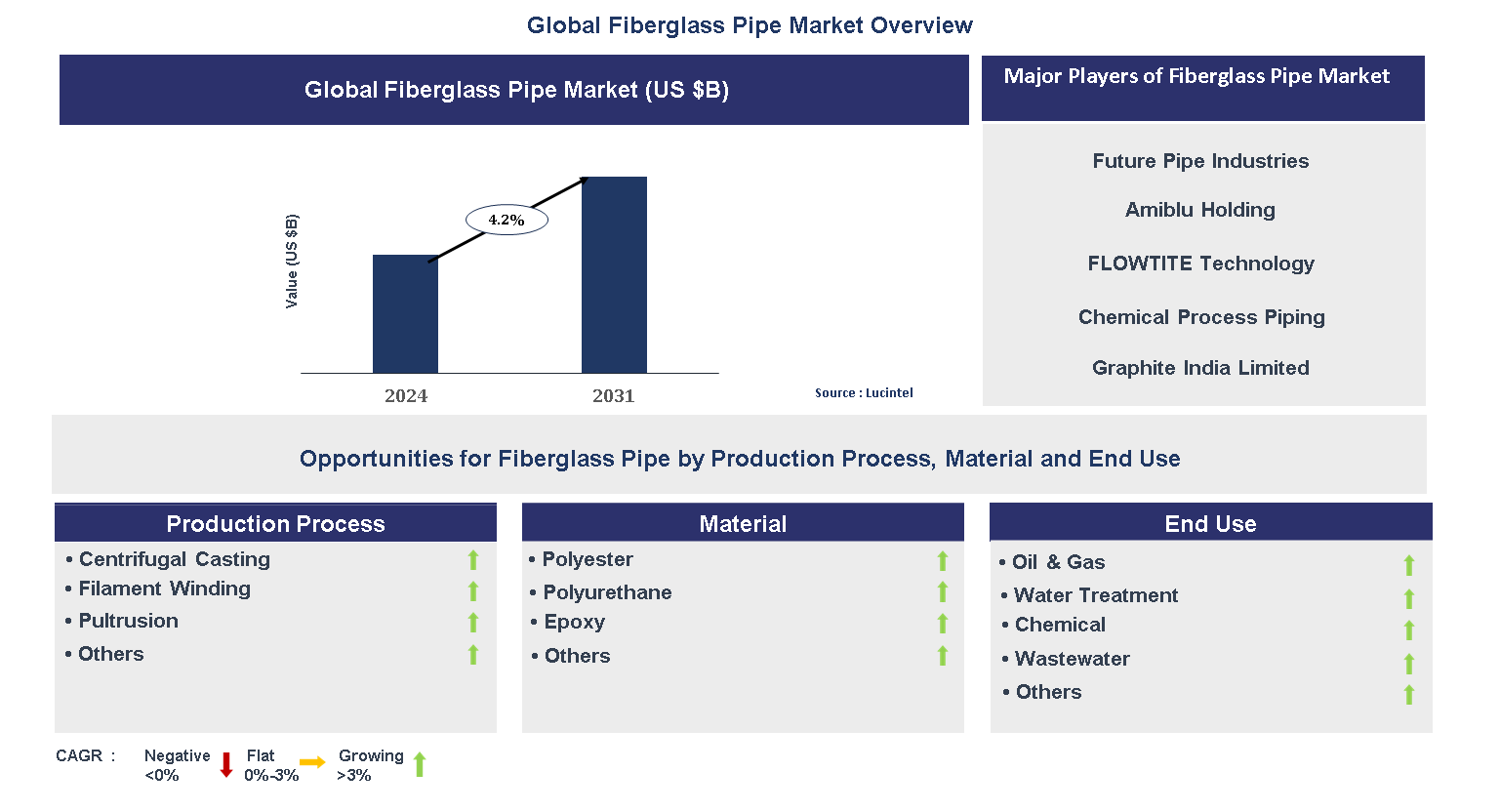 Global Fiberglass Pipe Market Overview

Global Fiberglass Pipe Market (US $B)

Value (US $B)

4.2%

2024

2031

Source : Lucintel

Major Players of Fiberglass Pipe Market

Future Pipe Industries

Amiblu Holding

FLOWTITE Technology

Chemical Process Piping

Graphite India Limited

Opportunities for Fiberglass Pipe by Production Process, Material and End Use

Production Process

• Centrifugal Casting
• Filament Winding
• Pultrusion
• Others

Material

• Polyester
• Polyurethane
• Epoxy
• Others

End Use

• Oil & Gas
• Water Treatment
• Chemical
• Wastewater
• Others

CAGR : Negative <0% Flat 0%-3% Growing >3%